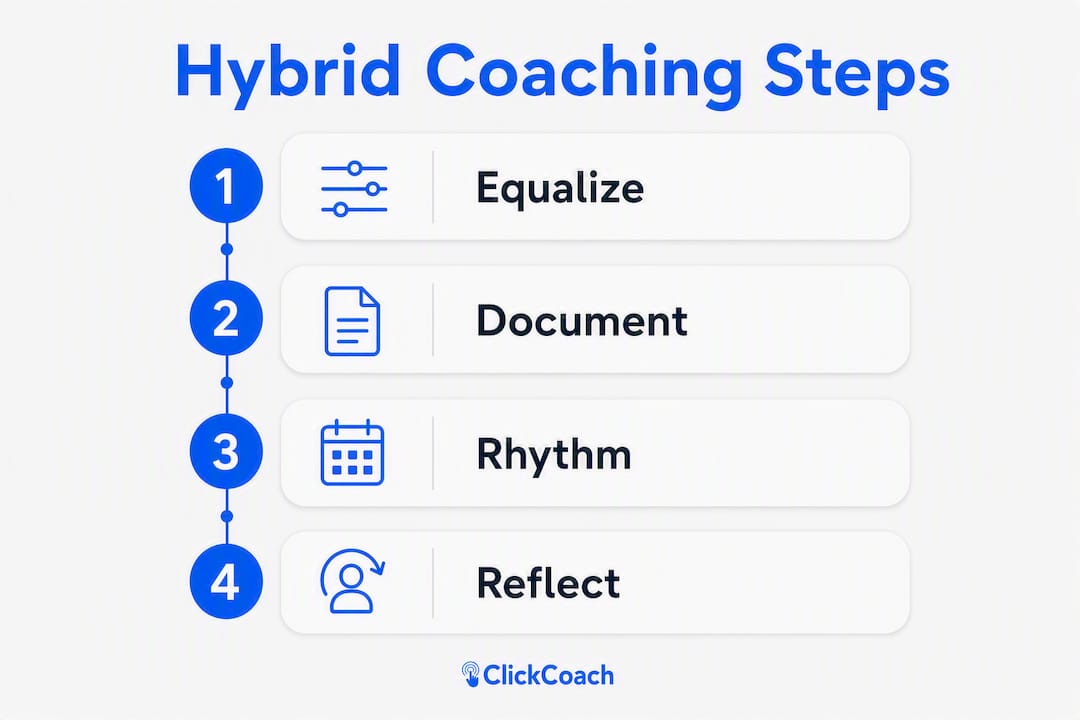 Hybrid Coaching Steps

1 Equalize

2 Document

3 Rhythm

4 Reflect

ClickCoach